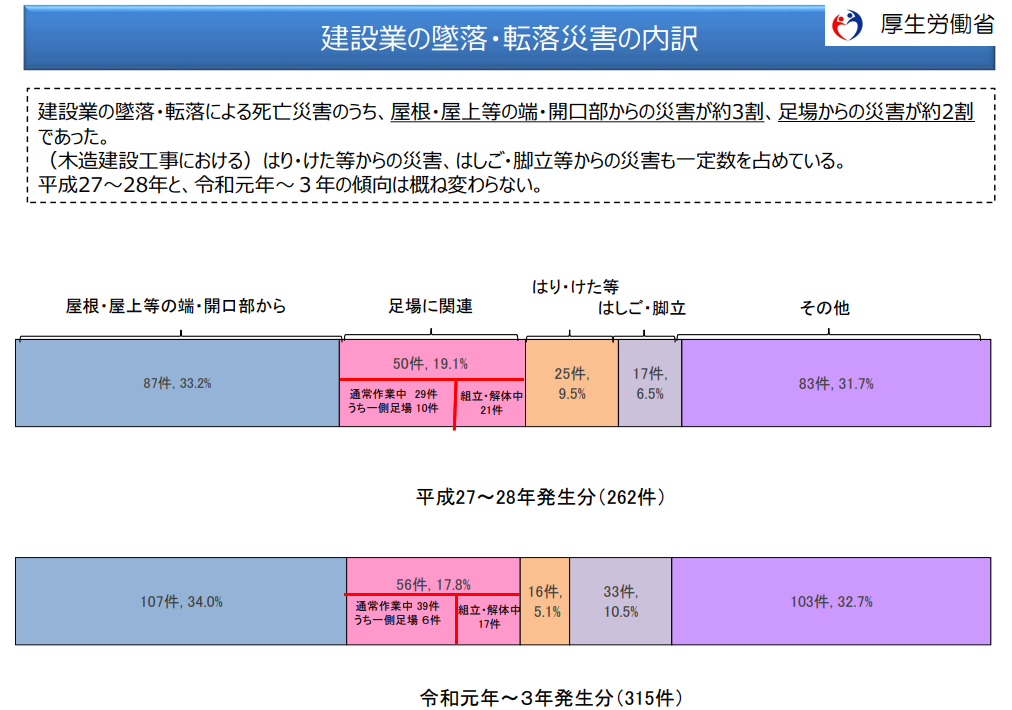 建設業の墜落・転落災害の内訳

厚生労働省

建設業の墜落・転落による死亡災害のうち、屋根・屋上等の端・開口部からの災害が約3割、足場からの災害が約2割であった。
（木造建設工事における）はり・けた等からの災害、はしご・脚立等からの災害も一定数を占めている。
平成27～28年と、令和元年～３年の傾向は概ね変わらない。

屋根・屋上等の端・開口部から　足場に関連　はり・けた等　はしご・脚立　その他

87件, 33.2%

50件, 19.1%
通常作業中 29件
うち一側足場 10件
組立・解体中 21件

25件, 9.5%

17件, 6.5%

83件, 31.7%

平成27～28年発生分（262件）

107件, 34.0%

56件, 17.8%
通常作業中 39件
うち一側足場 6件
組立・解体中 17件

16件, 5.1%

33件, 10.5%

103件, 32.7%

令和元年～3年発生分（315件）